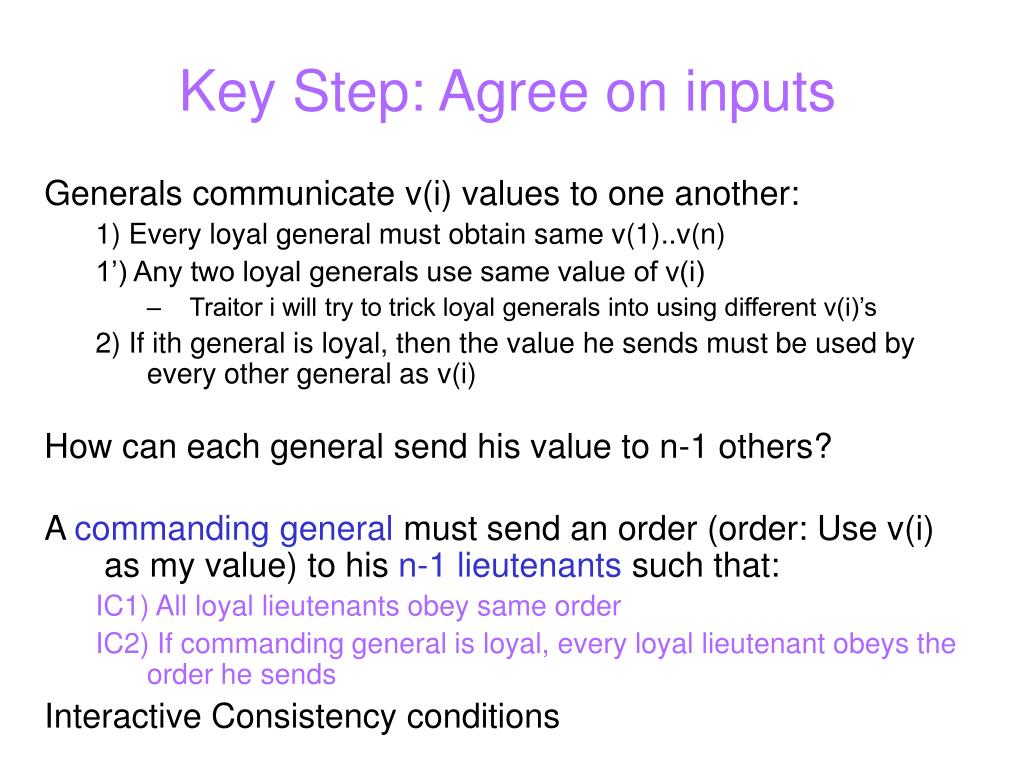 Key Step: Agree on inputs

Generals communicate v(i) values to one another:

1) Every loyal general must obtain same v(1)..v(n)

1’) Any two loyal generals use same value of v(i)

– Traitor i will try to trick loyal generals into using different v(i)’s

2) If ith general is loyal, then the value he sends must be used by every other general as v(i)

How can each general send his value to n-1 others?

A commanding general must send an order (order: Use v(i) as my value) to his n-1 lieutenants such that:

IC1) All loyal lieutenants obey same order

IC2) If commanding general is loyal, every loyal lieutenant obeys the order he sends

Interactive Consistency conditions